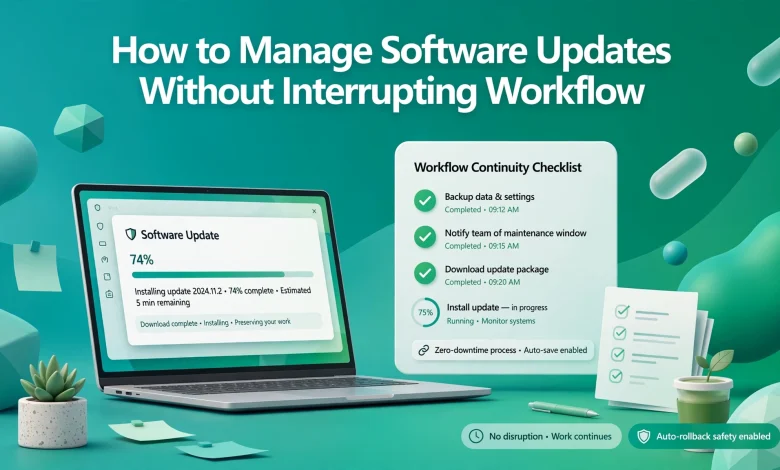 How to Manage Software Updates Without Interrupting Workflow

Software Update

74%

Installing update 2024.11.2 • 74% complete • Estimated 5 min remaining

Download complete • Installing • Preserving your work

Workflow Continuity Checklist

Backup data & settings
Completed • 09:12 AM

Notify team of maintenance window
Completed • 09:15 AM

Download update package
Completed • 09:20 AM

75%
Install update — in progress
Running • Monitor systems

Zero-downtime process • Auto-save enabled

No disruption • Work continues

Auto-rollback safety enabled